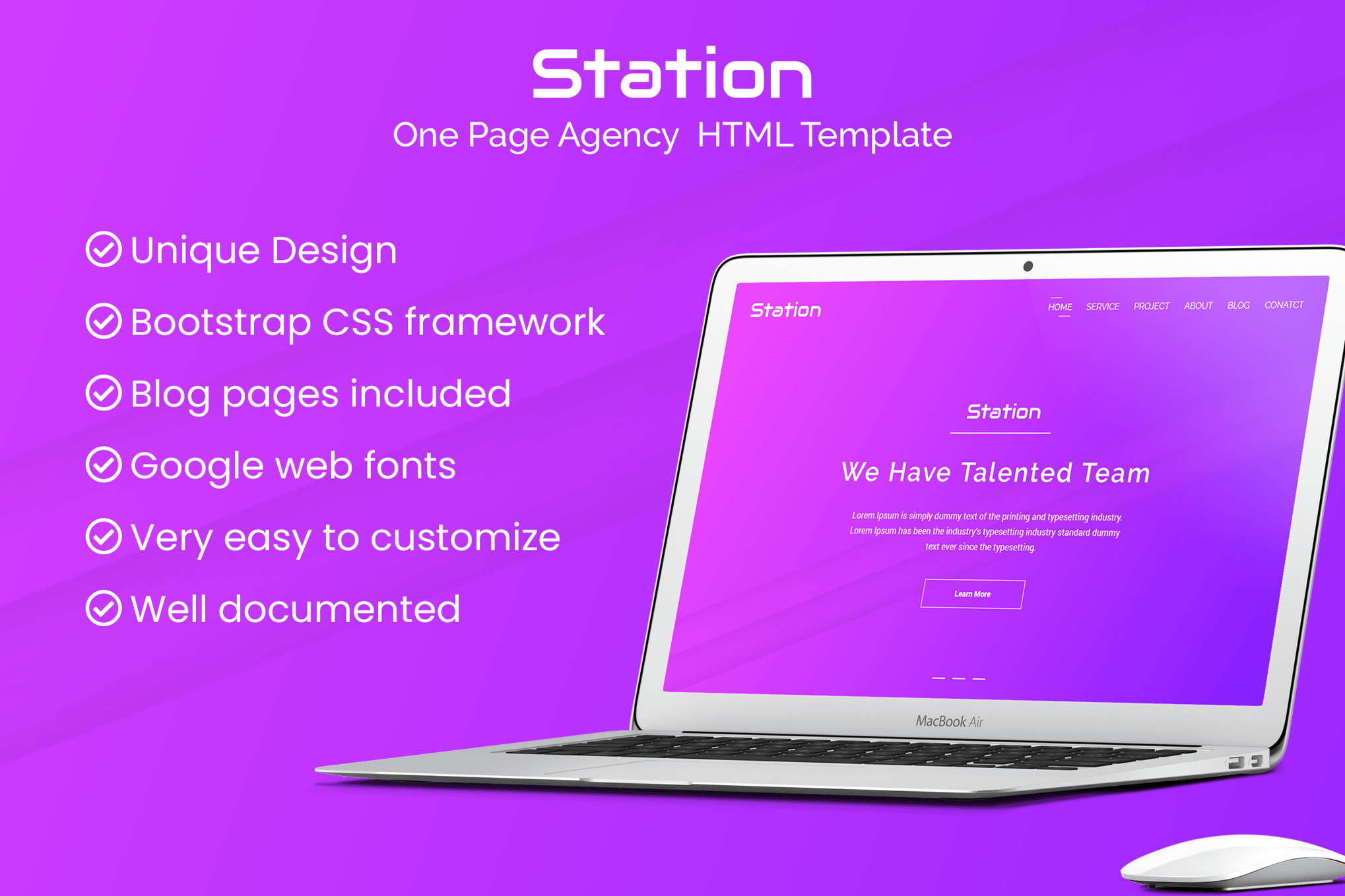 Station

One Page Agency HTML Template

Unique Design

Bootstrap CSS framework

Blog pages included

Google web fonts

Very easy to customize

Well documented

Station

HOME SERVICE PROJECT ABOUT BLOG CONATCT

Station

We Have Talented Team

Lorem Ipsum is simply dummy text of the printing and typesetting industry. Lorem Ipsum has been the industry's typesetting industry standard dummy text ever since the typesetting.

Learn More

MacBook Air